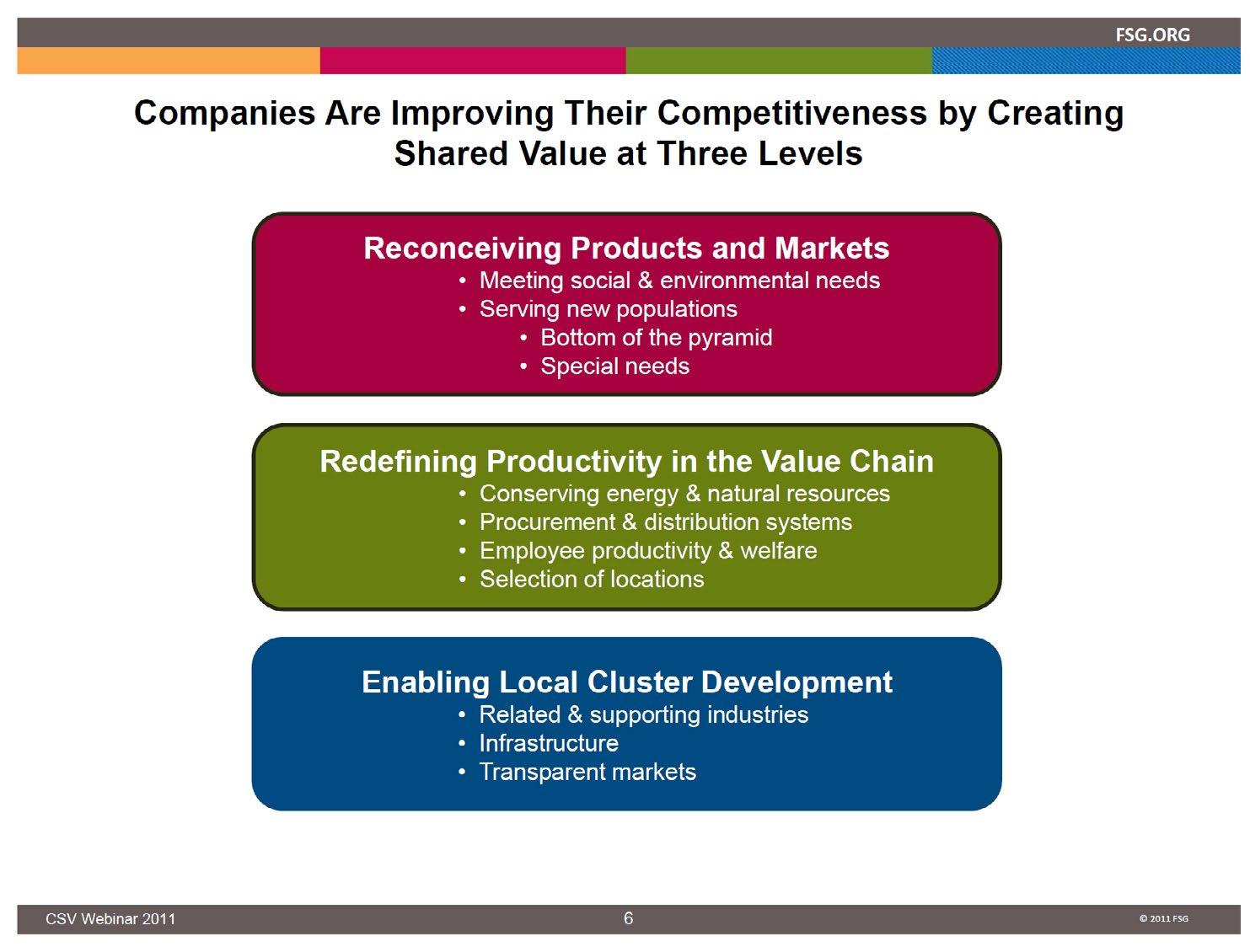 FSG.ORG

Companies Are Improving Their Competitiveness by Creating Shared Value at Three Levels

Reconceiving Products and Markets
• Meeting social & environmental needs
• Serving new populations
• Bottom of the pyramid
• Special needs

Redefining Productivity in the Value Chain
• Conserving energy & natural resources
• Procurement & distribution systems
• Employee productivity & welfare
• Selection of locations

Enabling Local Cluster Development
• Related & supporting industries
• Infrastructure
• Transparent markets

CSV Webinar 2011
6
© 2011 FSG